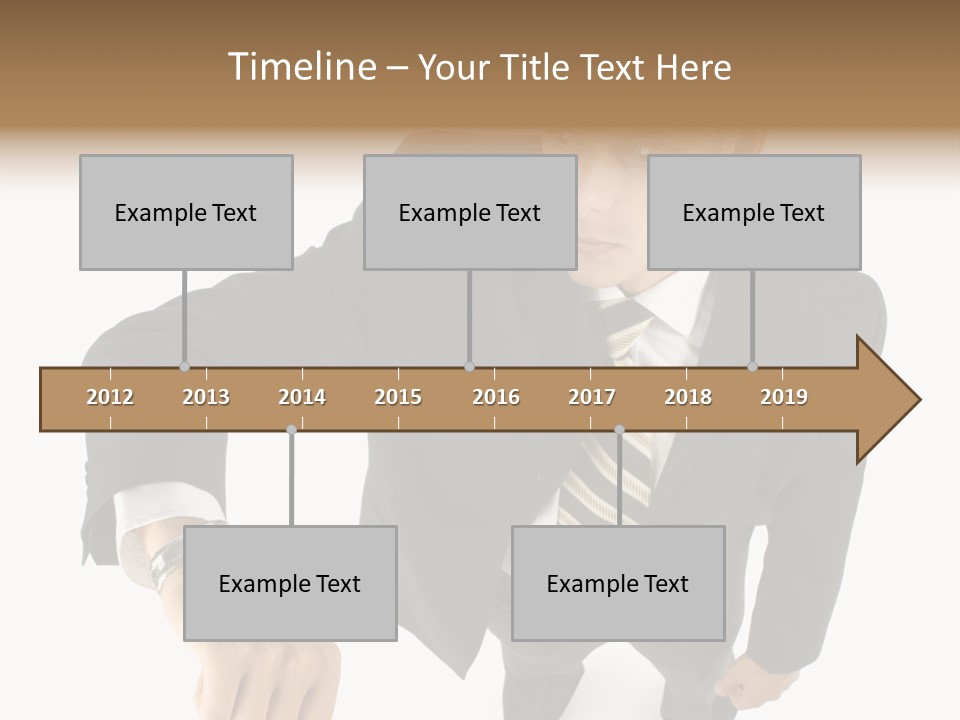 Timeline – Your Title Text Here

Example Text

Example Text

Example Text

2012 2013 2014 2015 2016 2017 2018 2019

Example Text

Example Text